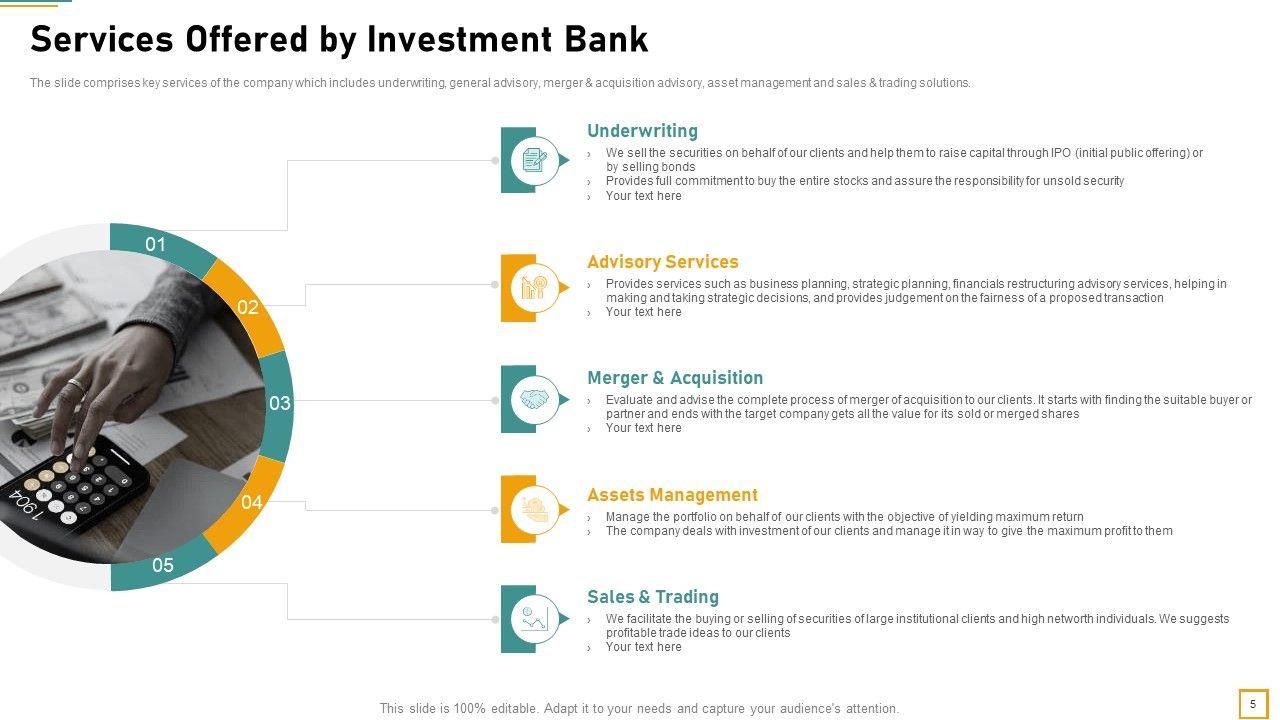 Services Offered by Investment Bank

The slide comprises key services of the company which includes underwriting, general advisory, merger & acquisition advisory, asset management and sales & trading solutions.

01

02

03

04

05

1904

Underwriting

› We sell the securities on behalf of our clients and help them to raise capital through IPO (initial public offering) or by selling bonds
› Provides full commitment to buy the entire stocks and assure the responsibility for unsold security
› Your text here

Advisory Services

› Provides services such as business planning, strategic planning, financials restructuring advisory services, helping in making and taking strategic decisions, and provides judgement on the fairness of a proposed transaction
› Your text here

Merger & Acquisition

› Evaluate and advise the complete process of merger of acquisition to our clients. It starts with finding the suitable buyer or partner and ends with the target company gets all the value for its sold or merged shares
› Your text here

Assets Management

› Manage the portfolio on behalf of our clients with the objective of yielding maximum return
› The company deals with investment of our clients and manage it in way to give the maximum profit to them

Sales & Trading

› We facilitate the buying or selling of securities of large institutional clients and high networth individuals. We suggests profitable trade ideas to our clients
› Your text here

This slide is 100% editable. Adapt it to your needs and capture your audience's attention.

5